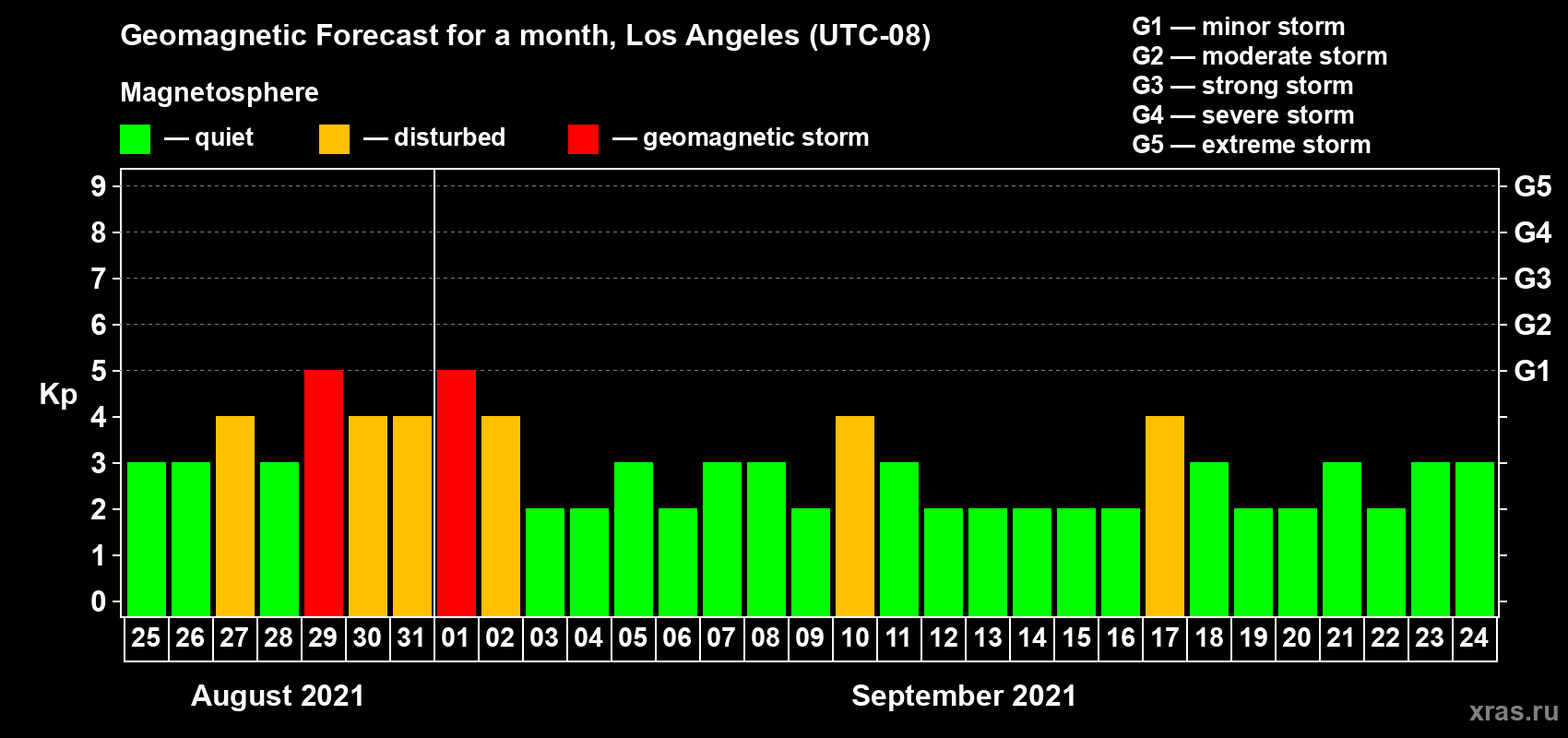 Geomagnetic Forecast for a month, Los Angeles (UTC-08)

Magnetosphere

— quiet — disturbed — geomagnetic storm

G1 — minor storm
G2 — moderate storm
G3 — strong storm
G4 — severe storm
G5 — extreme storm

Kp

9
8
7
6
5
4
3
2
1
0

G5
G4
G3
G2
G1

25 26 27 28 29 30 31 01 02 03 04 05 06 07 08 09 10 11 12 13 14 15 16 17 18 19 20 21 22 23 24

August 2021

September 2021

xras.ru